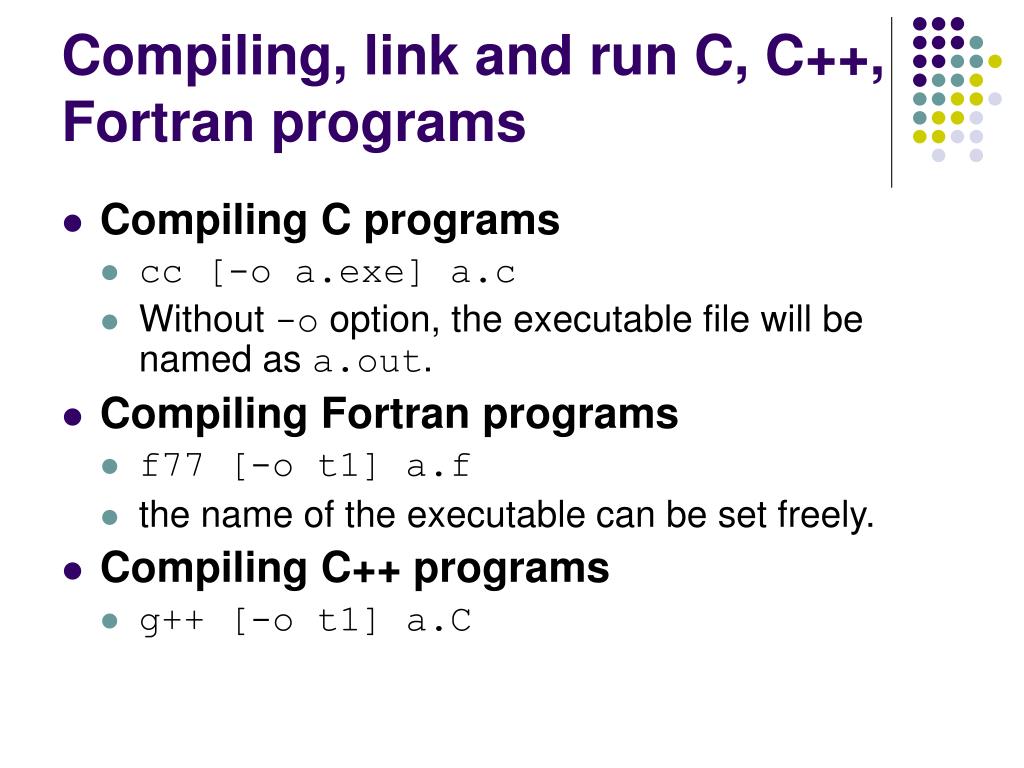 Compiling, link and run C, C++, Fortran programs

- Compiling C programs
  - cc [-o a.exe] a.c
  - Without -o option, the executable file will be named as a.out.
- Compiling Fortran programs
  - f77 [-o t1] a.f
  - the name of the executable can be set freely.
- Compiling C++ programs
  - g++ [-o t1] a.C